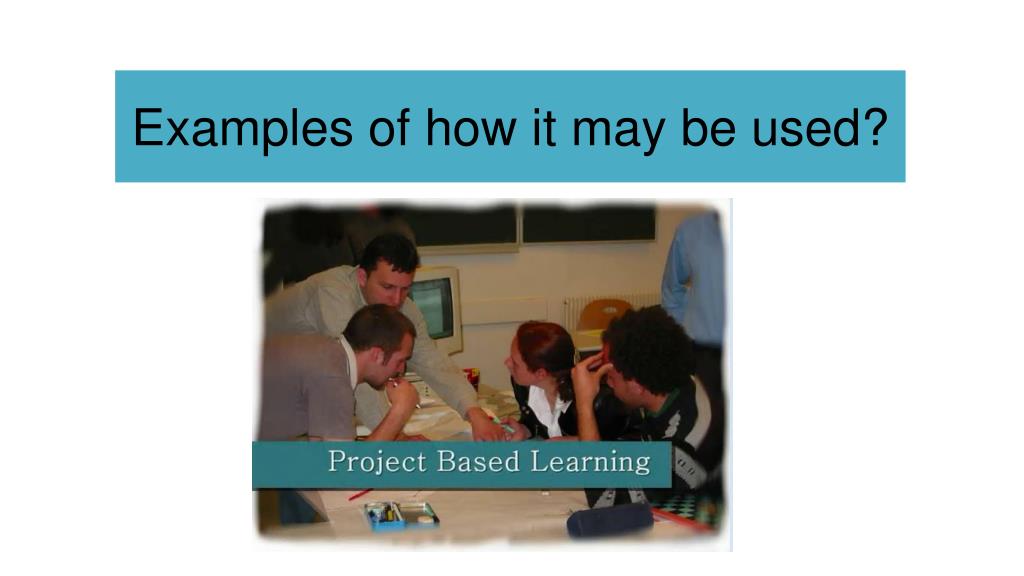 Examples of how it may be used?

Project Based Learning